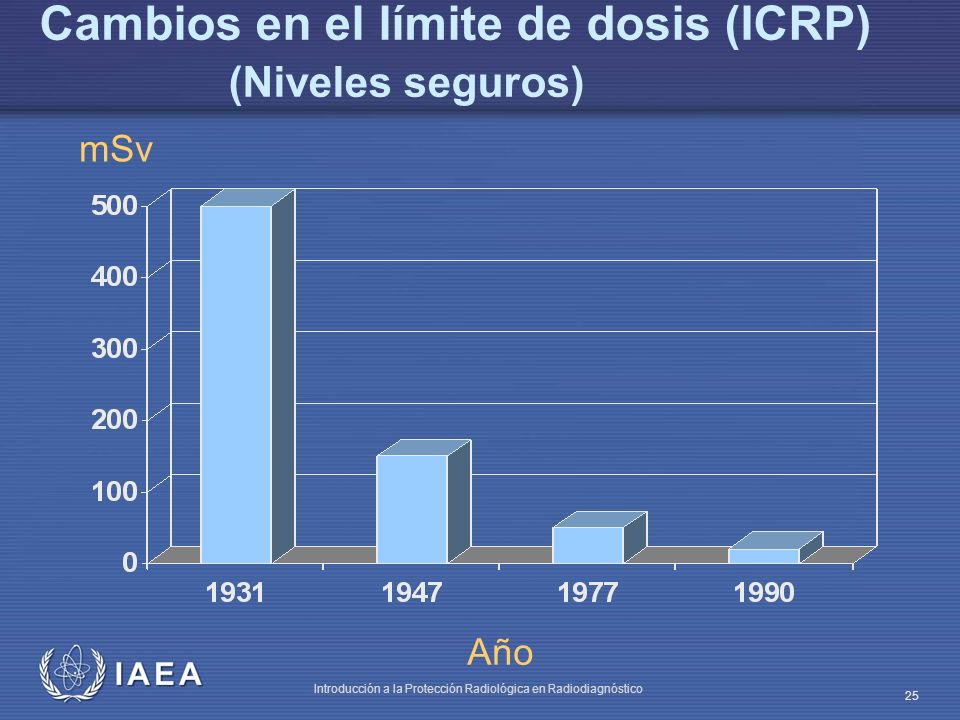 Cambios en el límite de dosis (ICRP)
(Niveles seguros)

mSv

500
400
300
200
100
0

1931
1947
1977
1990

Año

IAEA

Introducción a la Protección Radiológica en Radiodiagnóstico

25